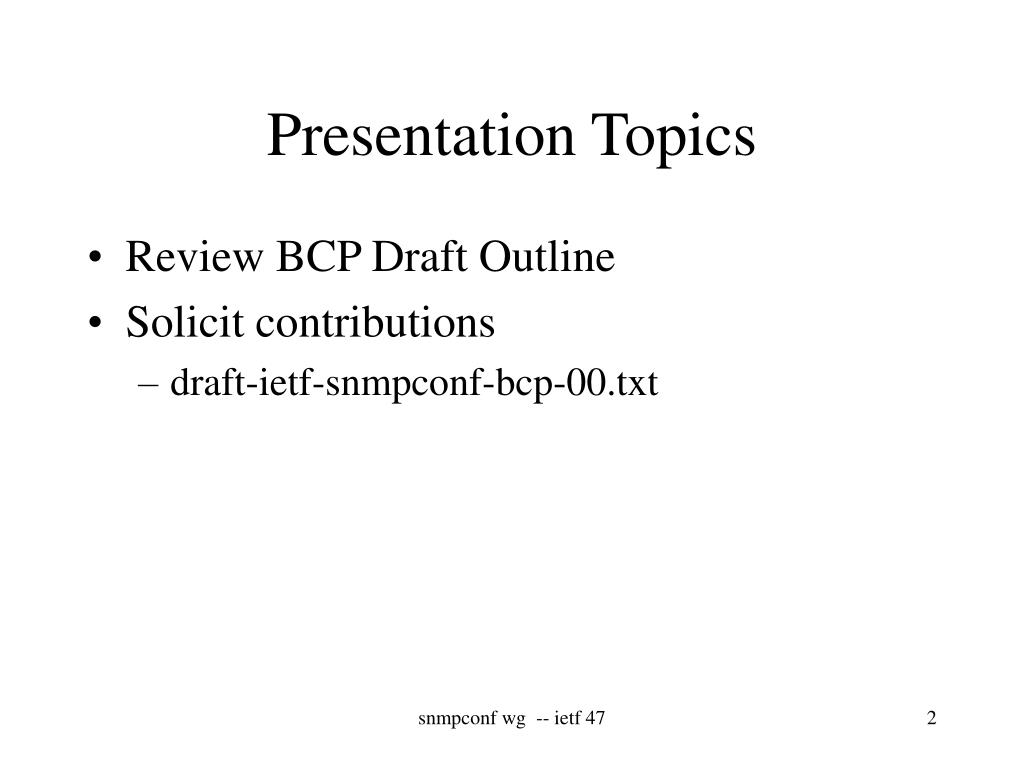 Presentation Topics

• Review BCP Draft Outline
• Solicit contributions
– draft-ietf-snmpconf-bcp-00.txt

snmpconf wg -- ietf 47

2